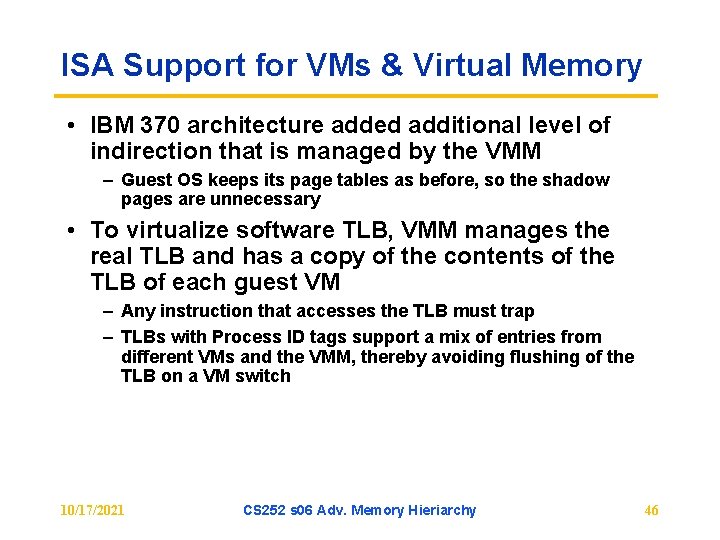 ISA Support for VMs & Virtual Memory

• IBM 370 architecture added additional level of indirection that is managed by the VMM

– Guest OS keeps its page tables as before, so the shadow pages are unnecessary

• To virtualize software TLB, VMM manages the real TLB and has a copy of the contents of the TLB of each guest VM

– Any instruction that accesses the TLB must trap

– TLBs with Process ID tags support a mix of entries from different VMs and the VMM, thereby avoiding flushing of the TLB on a VM switch

10/17/2021 CS252 s06 Adv. Memory Hieriarchy 46